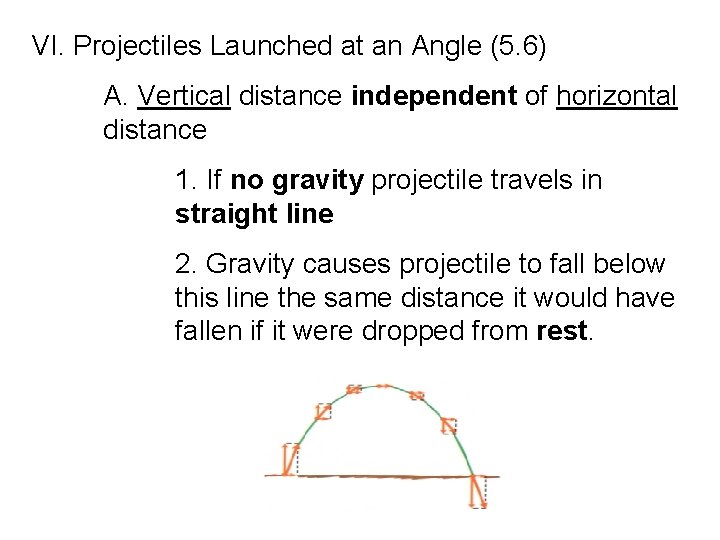 VI. Projectiles Launched at an Angle (5.6)

A. Vertical distance independent of horizontal distance

1. If no gravity projectile travels in straight line

2. Gravity causes projectile to fall below this line the same distance it would have fallen if it were dropped from rest.